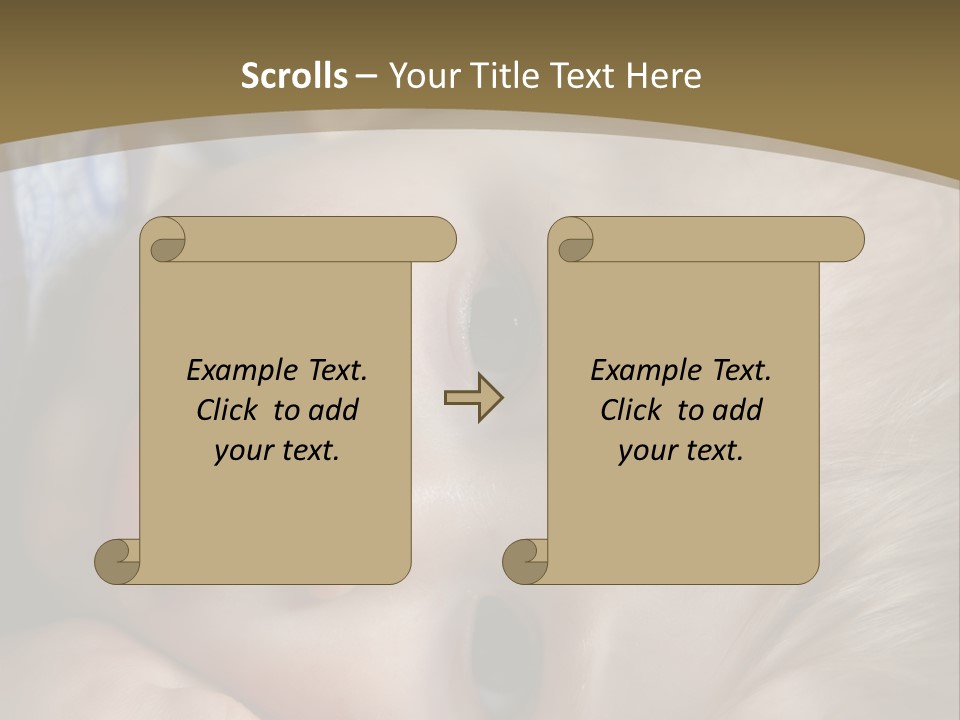 Scrolls – Your Title Text Here

Example Text. Click to add your text.

Example Text. Click to add your text.